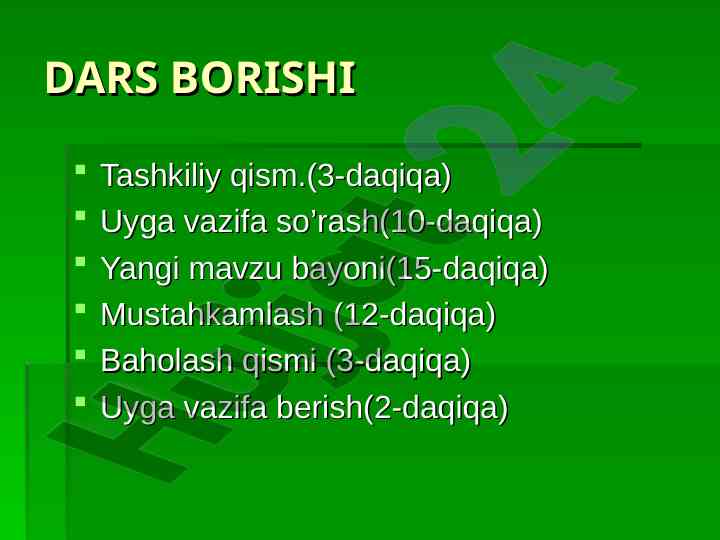 DARS BORISHI

- Tashkiliy qism.(3-daqiqa)
- Uyga vazifa so'rash(10-daqiqa)
- Yangi mavzu bayoni(15-daqiqa)
- Mustahkamlash (12-daqiqa)
- Baholash qismi (3-daqiqa)
- Uyga vazifa berish(2-daqiqa)

Hujjat24